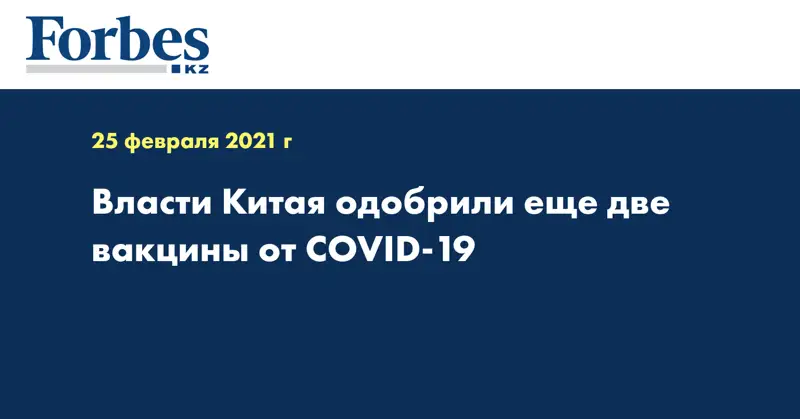 Forbes
KZ

25 февраля 2021 г

Власти Китая одобрили еще две вакцины от COVID-19